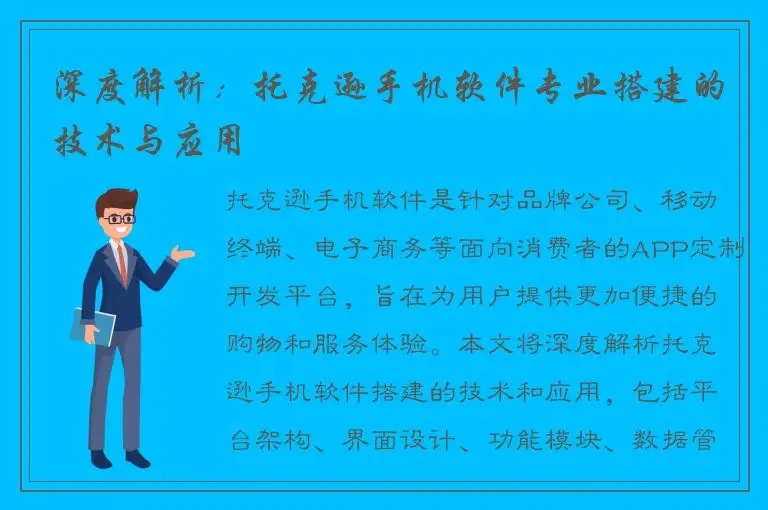 深度解析：托克逊手机软件专业搭建的技术与应用

托克逊手机软件是针对品牌公司、移动终端、电子商务等面向消费者的APP定制开发平台，旨在为用户提供更加便捷的购物和服务体验。本文将深度解析托克逊手机软件搭建的技术和应用，包括平台架构、界面设计、功能模块、数据管